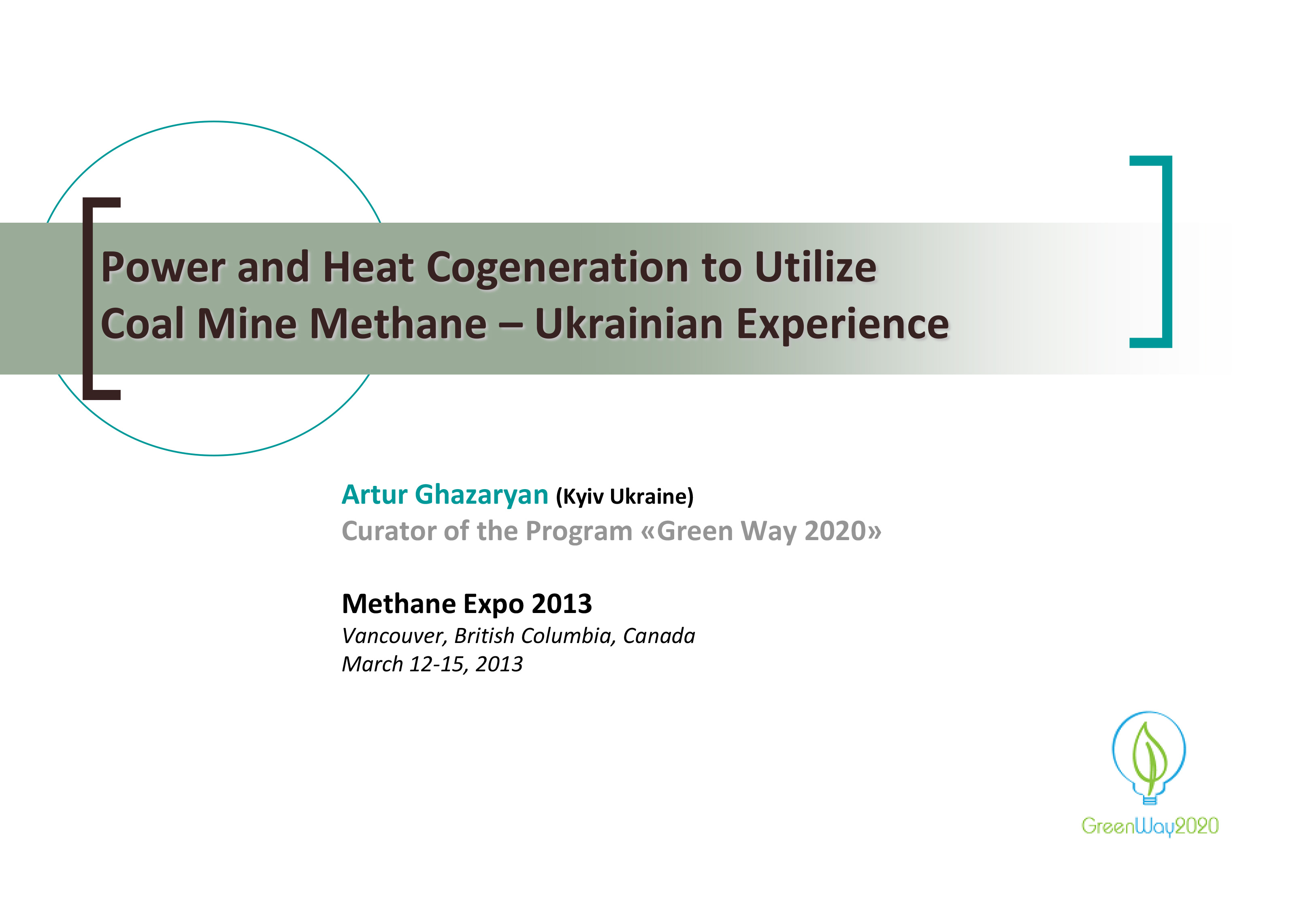 Power and Heat Cogeneration to Utilize Coal Mine Methane – Ukrainian Experience

Artur Ghazaryan (Kyiv Ukraine)
Curator of the Program «Green Way 2020»

Methane Expo 2013
Vancouver, British Columbia, Canada
March 12-15, 2013

GreenWay2020